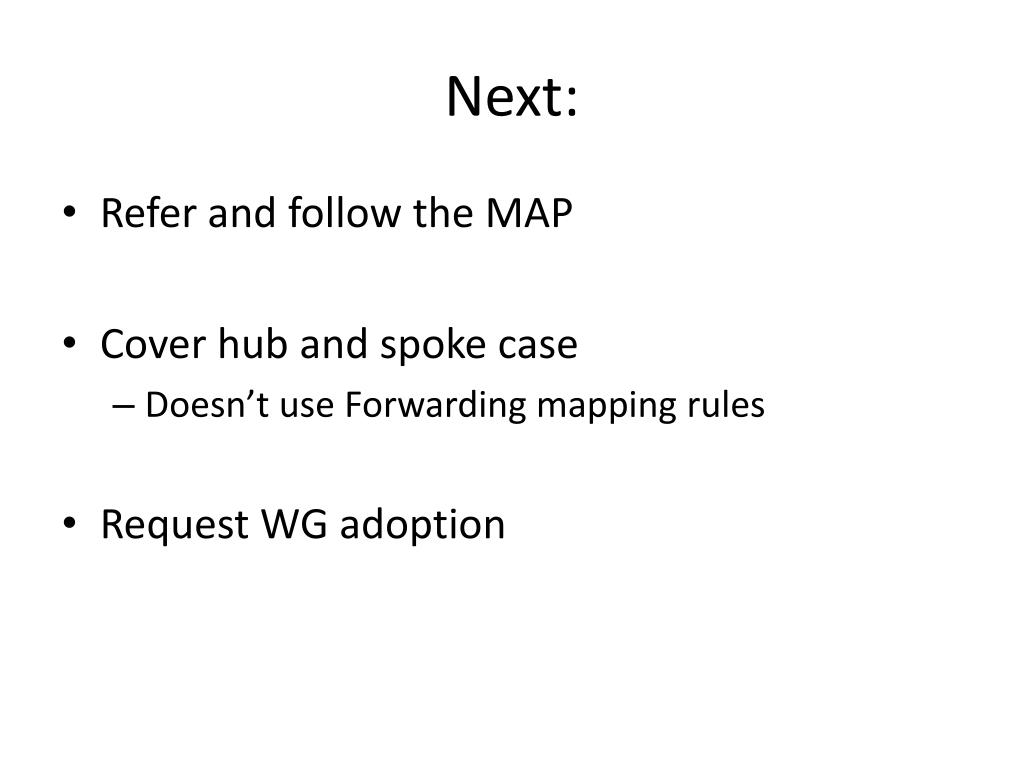 Next:

• Refer and follow the MAP

• Cover hub and spoke case
– Doesn’t use Forwarding mapping rules

• Request WG adoption